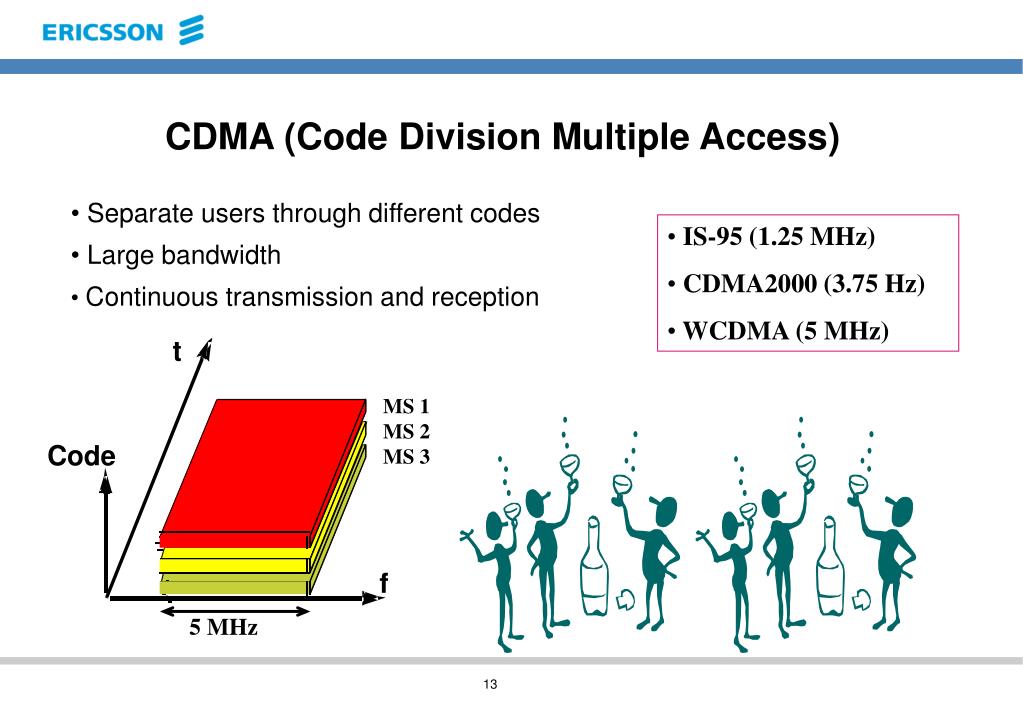 ERICSSON

CDMA (Code Division Multiple Access)

• Separate users through different codes
• Large bandwidth
• Continuous transmission and reception

• IS-95 (1.25 MHz)
• CDMA2000 (3.75 Hz)
• WCDMA (5 MHz)

t
Code
MS 1
MS 2
MS 3
f
5 MHz

13